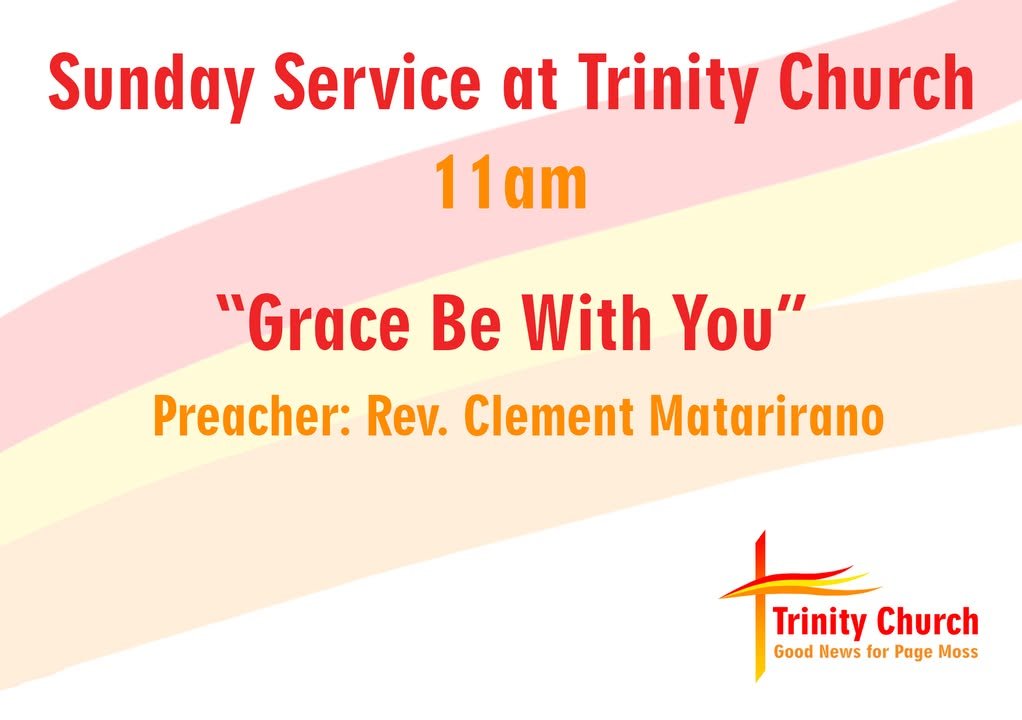 Sunday Service at Trinity Church
11am

“Grace Be With You”
Preacher: Rev. Clement Matarirano

Trinity Church
Good News for Page Moss